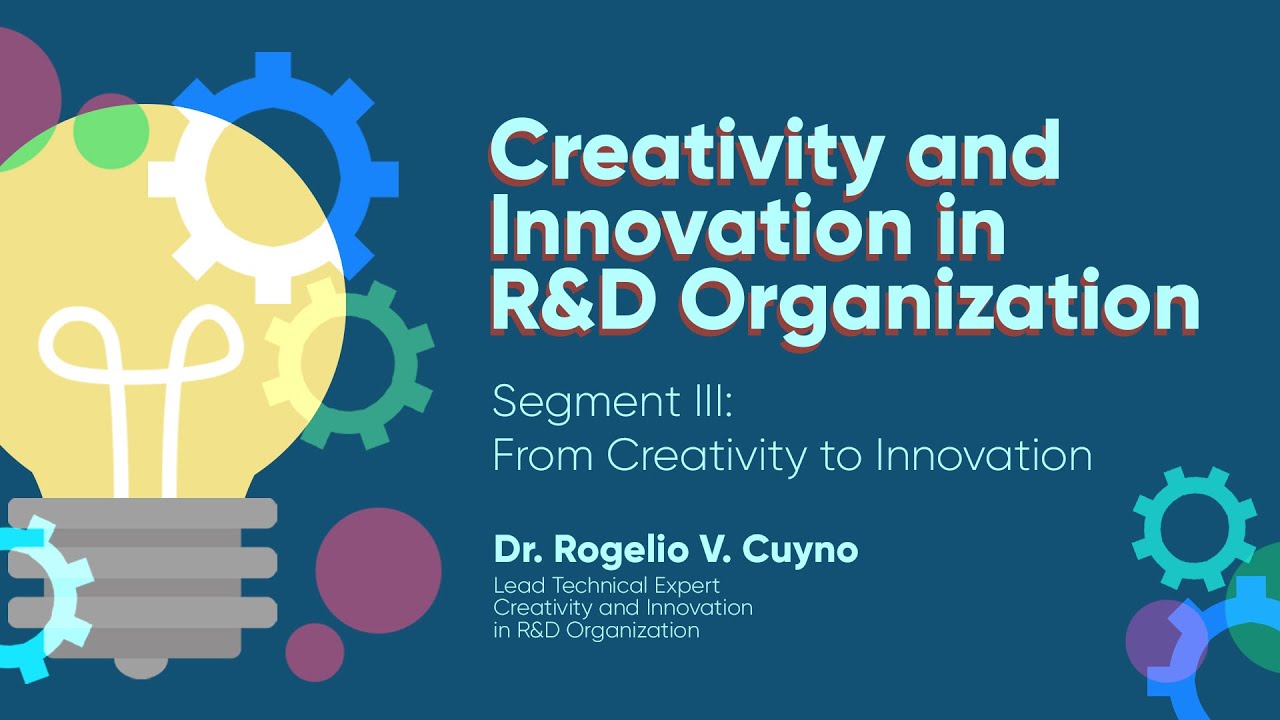 Creativity and Innovation in R&D Organization

Segment III:
From Creativity to Innovation

Dr. Rogelio V. Cuyno
Lead Technical Expert
Creativity and Innovation in R&D Organization